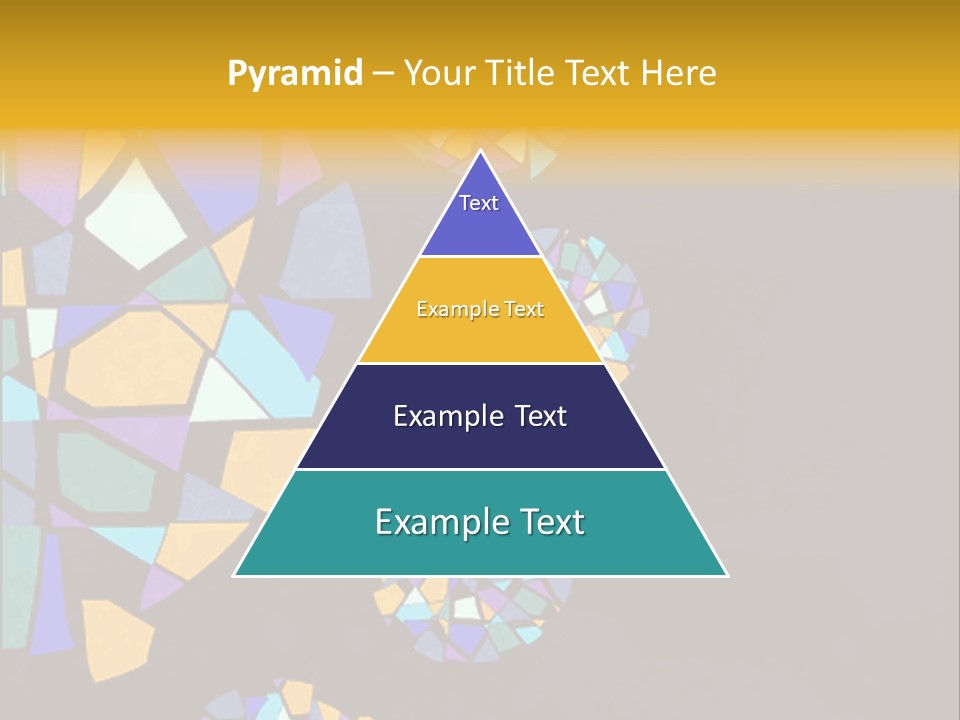 Pyramid – Your Title Text Here

Text

Example Text

Example Text

Example Text